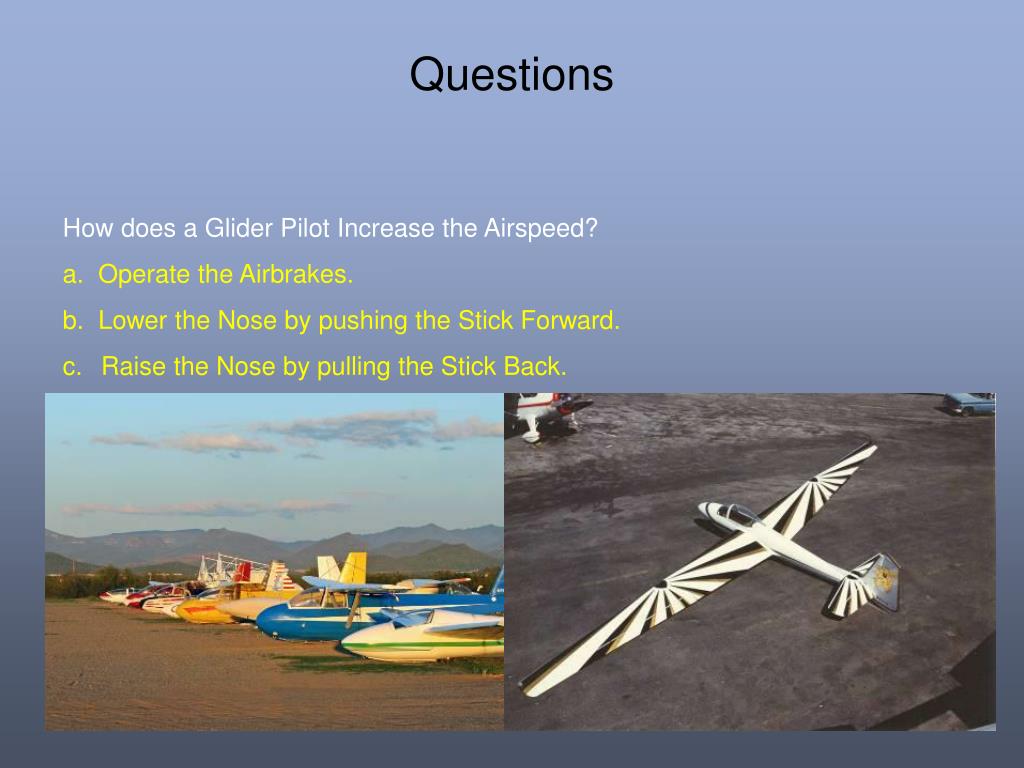 Questions

How does a Glider Pilot Increase the Airspeed?

a. Operate the Airbrakes.

b. Lower the Nose by pushing the Stick Forward.

c. Raise the Nose by pulling the Stick Back.